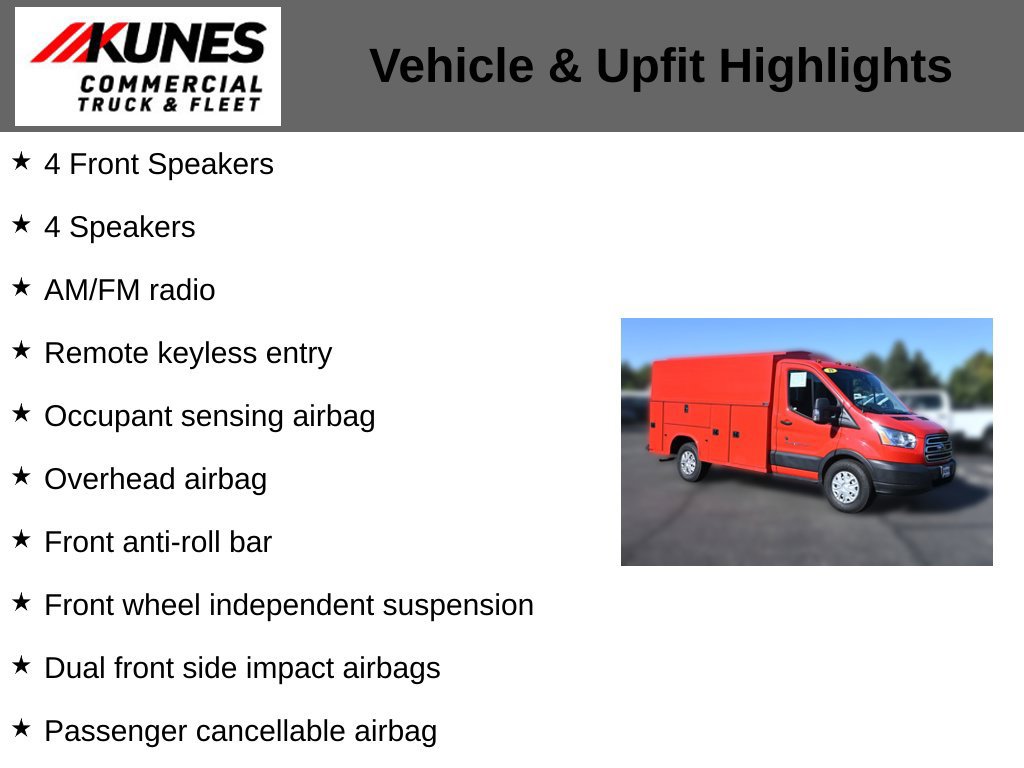 KUNES
COMMERCIAL
TRUCK & FLEET

Vehicle & Upfit Highlights

★ 4 Front Speakers

★ 4 Speakers

★ AM/FM radio

★ Remote keyless entry

★ Occupant sensing airbag

★ Overhead airbag

★ Front anti-roll bar

★ Front wheel independent suspension

★ Dual front side impact airbags

★ Passenger cancellable airbag